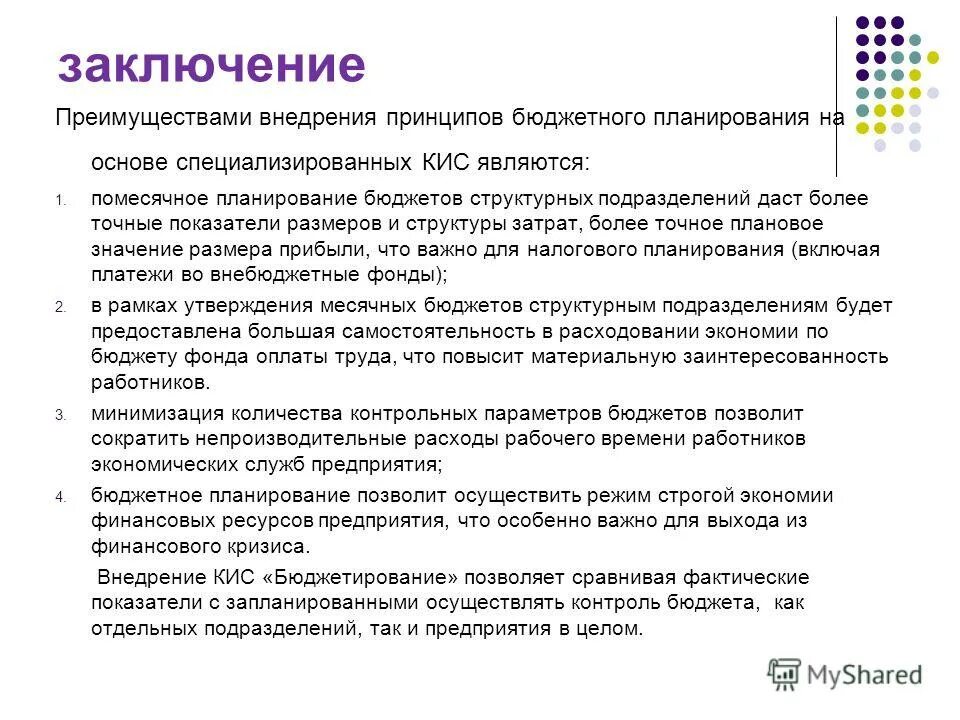 заключение

Преимуществами внедрения принципов бюджетного планирования на основе специализированных КИС являются:

1. помесячное планирование бюджетов структурных подразделений даст более точные показатели размеров и структуры затрат, более точное плановое значение размера прибыли, что важно для налогового планирования (включая платежи во внебюджетные фонды);

2. в рамках утверждения месячных бюджетов структурным подразделениям будет предоставлена большая самостоятельность в расходовании экономии по бюджету фонда оплаты труда, что повысит материальную заинтересованность работников.

3. минимизация количества контрольных параметров бюджетов позволит сократить непроизводительные расходы рабочего времени работников экономических служб предприятия;

4. бюджетное планирование позволит осуществить режим строгой экономии финансовых ресурсов предприятия, что особенно важно для выхода из финансового кризиса.

Внедрение КИС «Бюджетирование» позволяет сравнивая фактические показатели с запланированными осуществлять контроль бюджета, как отдельных подразделений, так и предприятия в целом.

MyShared